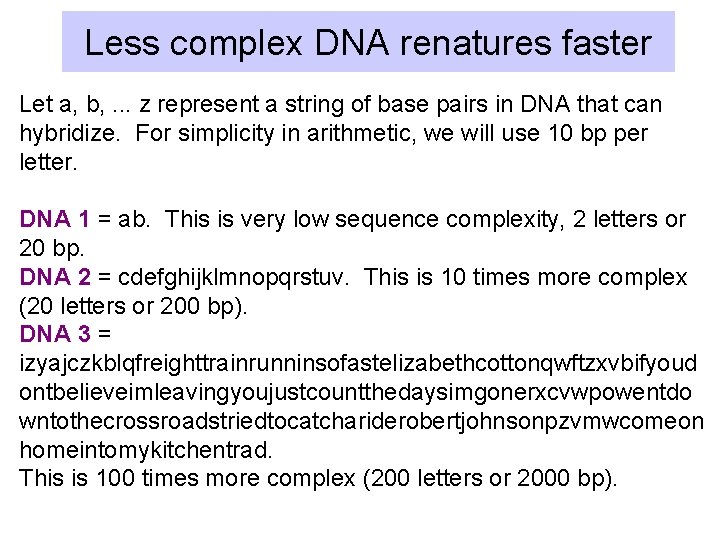 Less complex DNA renatures faster

Let a, b, ... z represent a string of base pairs in DNA that can hybridize. For simplicity in arithmetic, we will use 10 bp per letter.

DNA 1 = ab. This is very low sequence complexity, 2 letters or 20 bp.
DNA 2 = cdefghijklmnopqrstuv. This is 10 times more complex (20 letters or 200 bp).
DNA 3 = izyajczkblqfreighttrainrunninsofastelizabethcottonqwftzxvbifyoudontbelieveimleavingyoujustcountthedaysimgonerxcvwpowentdowntothecrossroadstriedtocatchariderobertjohnsonpzvmwcomeonhomeintomykitchentrad.
This is 100 times more complex (200 letters or 2000 bp).